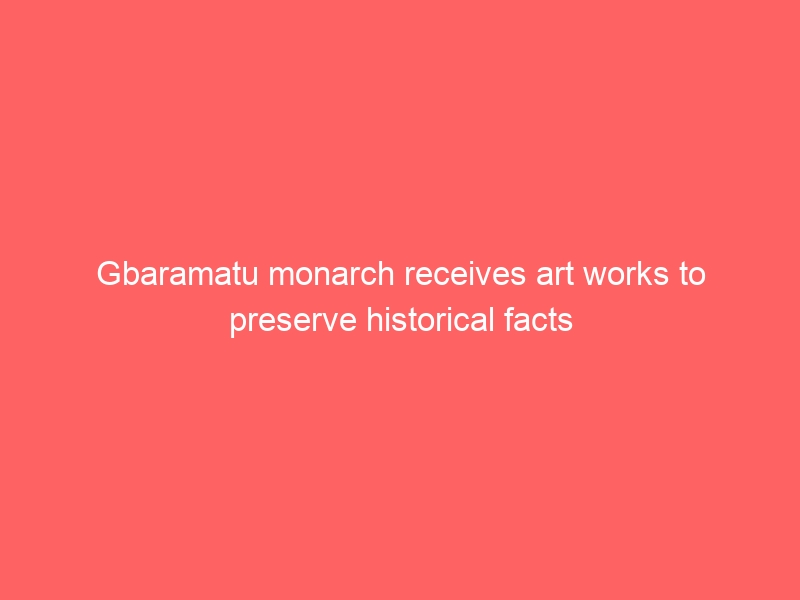 Gbaramatu monarch receives art works to preserve historical facts